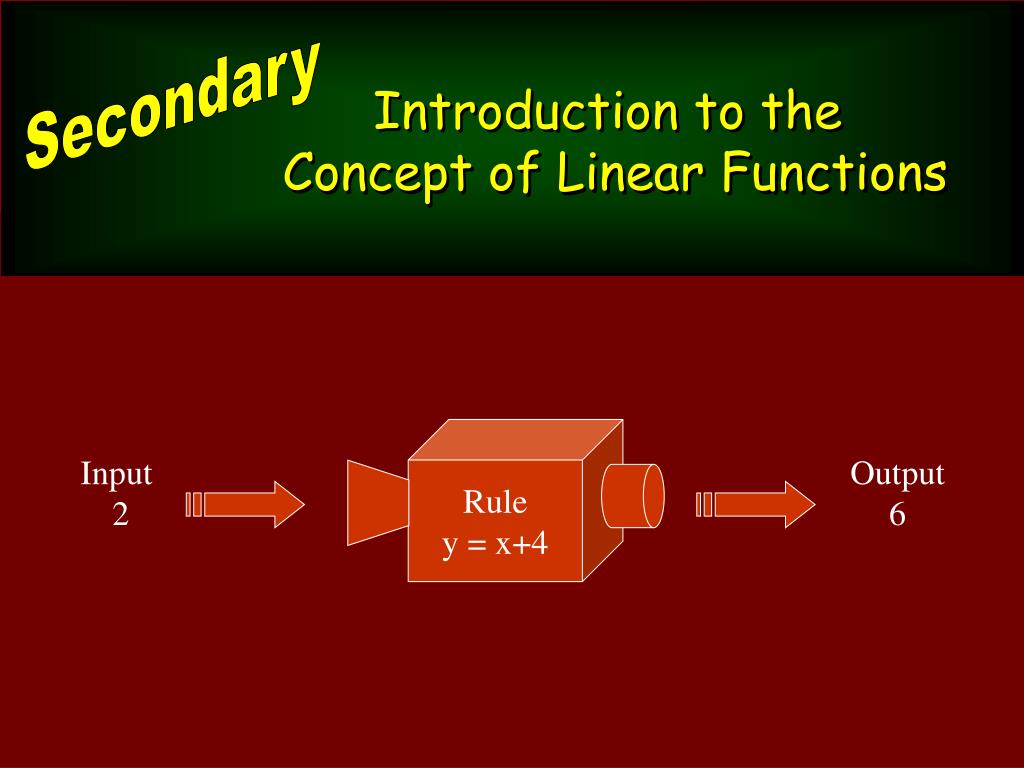 Secondary

Introduction to the Concept of Linear Functions

Input 2

Rule
$y = x+4$

Output 6